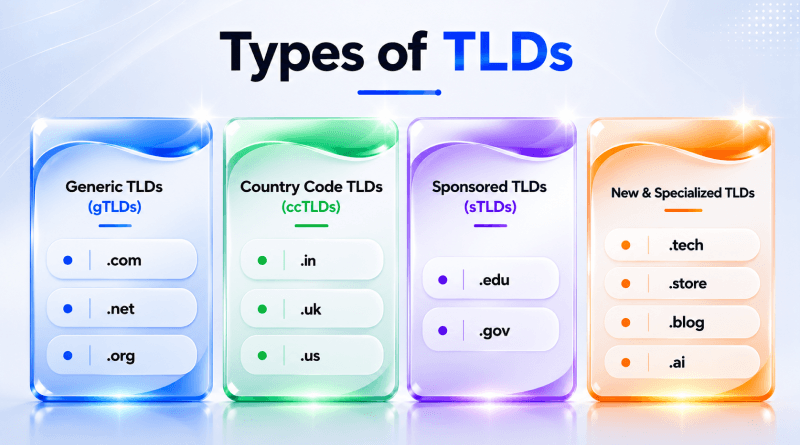 Types of TLDs

Generic TLDs
(gTLDs)

.com

.net

.org

Country Code TLDs
(ccTLDs)

.in

.uk

.us

Sponsored TLDs
(sTLDs)

.edu

.gov

New & Specialized TLDs

.tech

.store

.blog

.ai